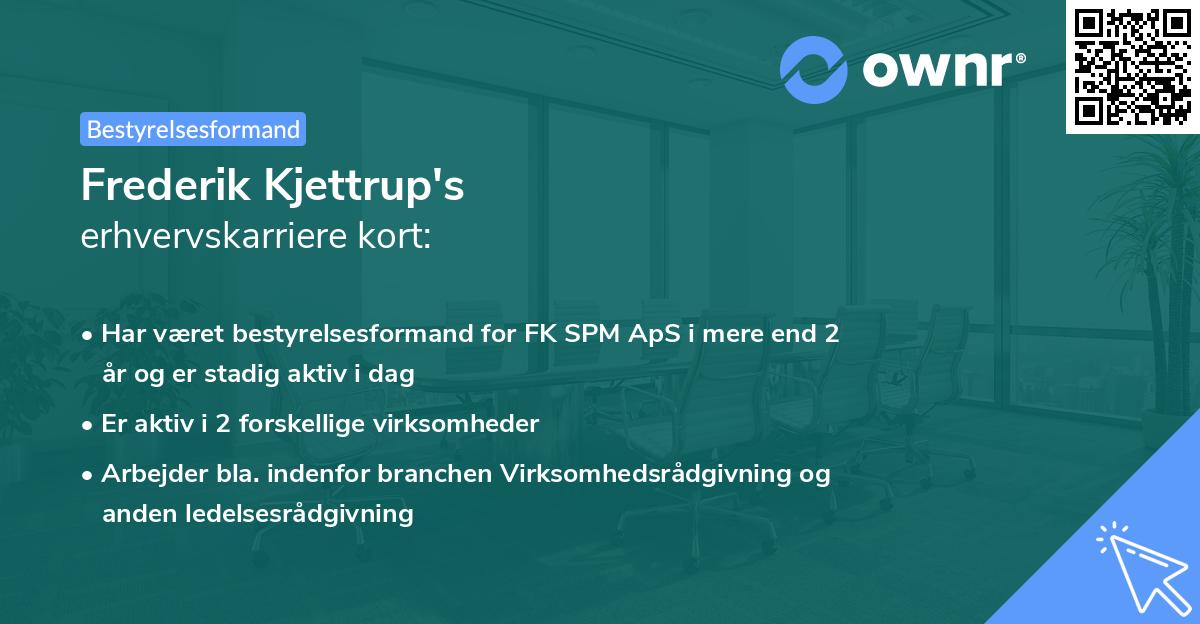 ownr®

Bestyrelsesformand

Frederik Kjettrup's
erhvervskarriere kort:

• Har været bestyrelsesformand for FK SPM ApS i mere end 2 år og er stadig aktiv i dag

• Er aktiv i 2 forskellige virksomheder

• Arbejder bla. indenfor branchen Virksomhedsrådgivning og anden ledelsesrådgivning